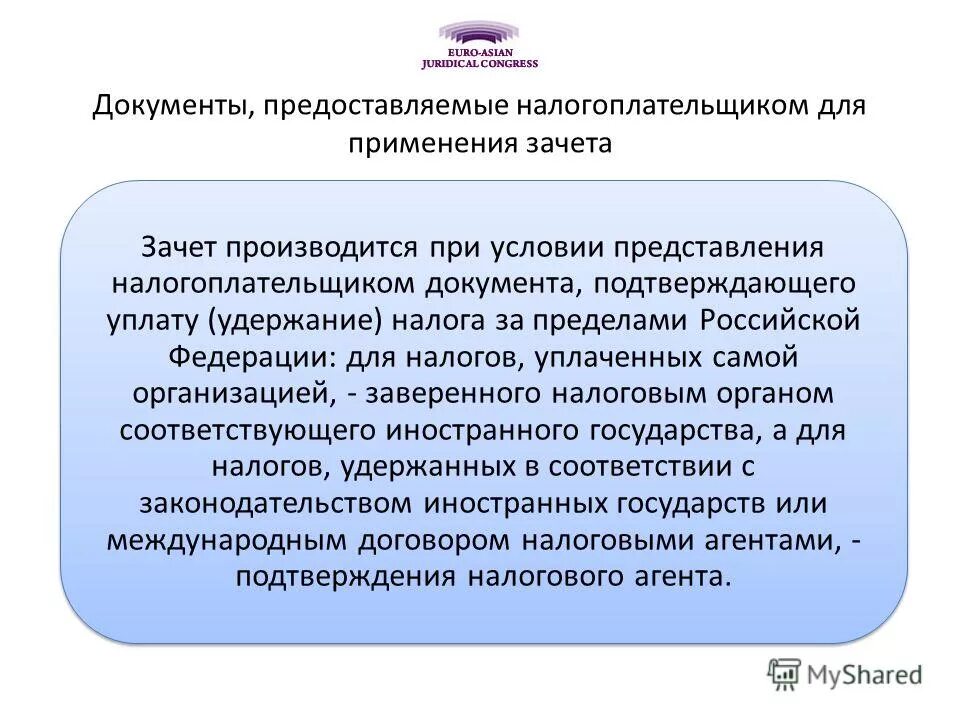 EURO-ASIAN
JURIDICAL CONGRESS

Документы, предоставляемые налогоплательщиком для применения зачета

Зачет производится при условии представления налогоплательщиком документа, подтверждающего уплату (удержание) налога за пределами Российской Федерации: для налогов, уплаченных самой организацией, - заверенного налоговым органом соответствующего иностранного государства, а для налогов, удержанных в соответствии с законодательством иностранных государств или международным договором налоговыми агентами, - подтверждения налогового агента.

MyShared